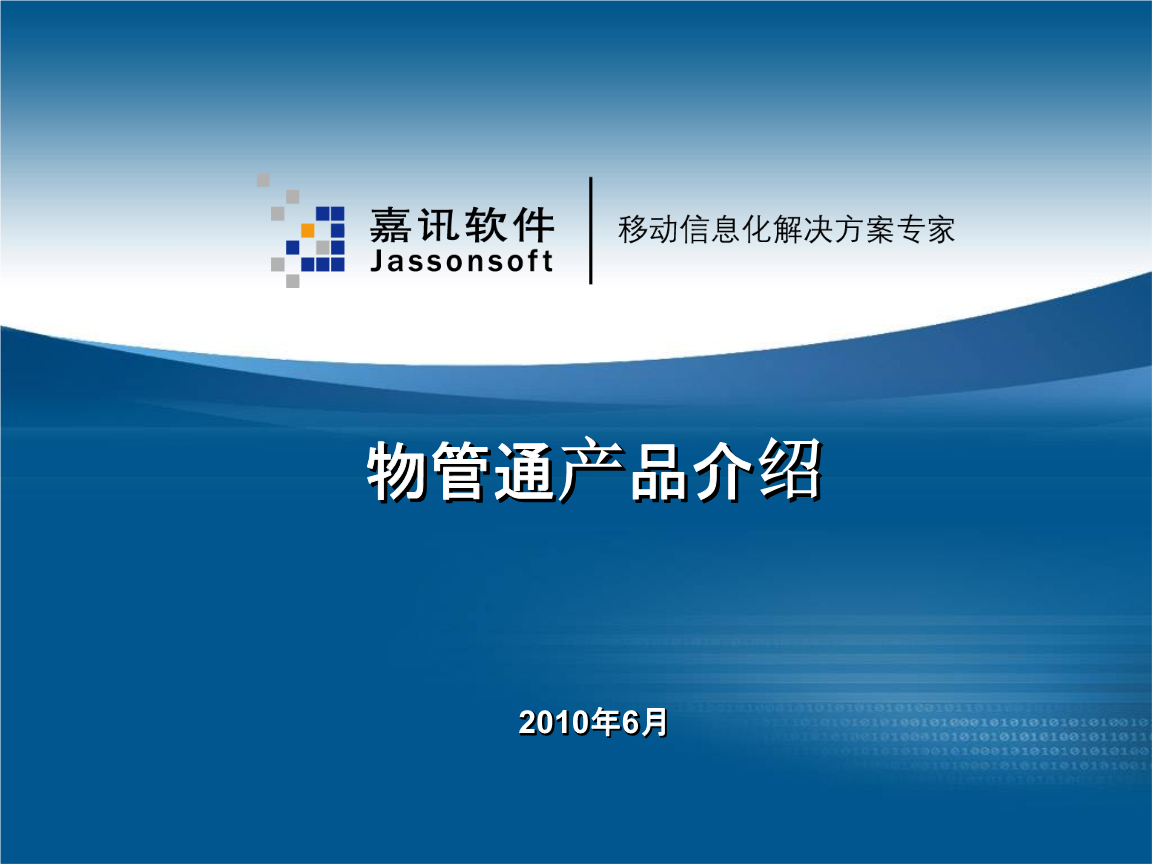 嘉讯软件
Jassonsoft

移动信息化解决方案专家

物管通产品介绍

2010年6月